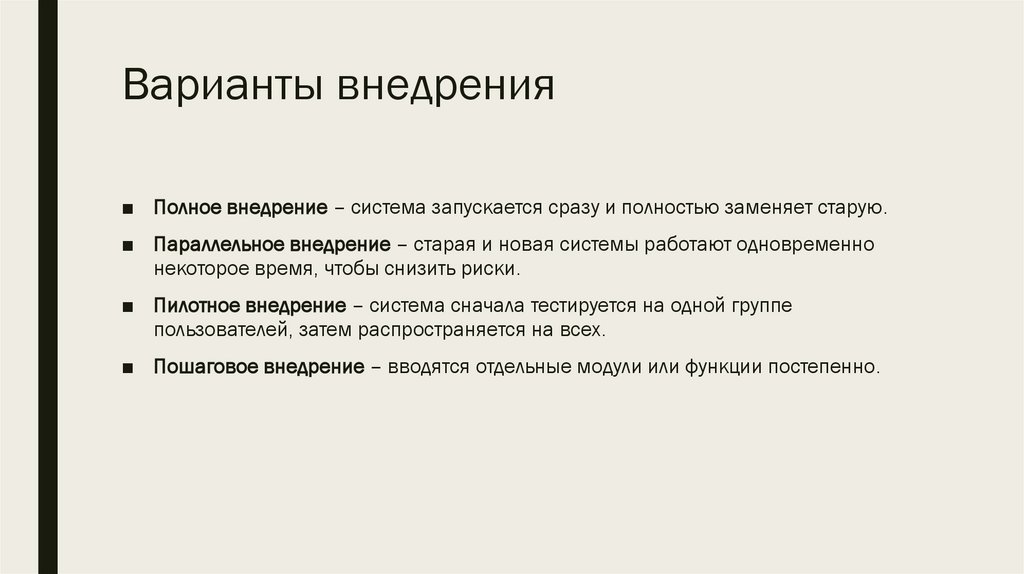 Варианты внедрения

■ Полное внедрение – система запускается сразу и полностью заменяет старую.

■ Параллельное внедрение – старая и новая системы работают одновременно некоторое время, чтобы снизить риски.

■ Пилотное внедрение – система сначала тестируется на одной группе пользователей, затем распространяется на всех.

■ Пошаговое внедрение – вводятся отдельные модули или функции постепенно.